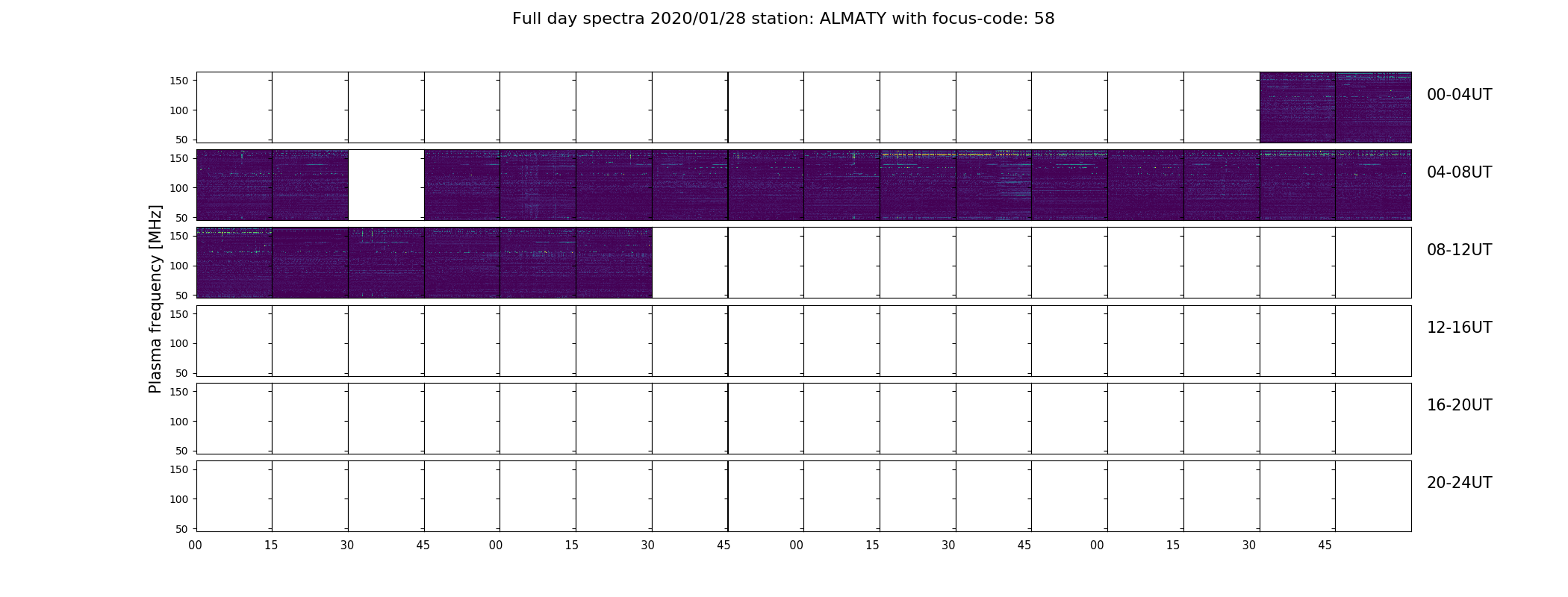 Full day spectra 2020/01/28 station: ALMATY with focus-code: 58

Plasma frequency [MHz]

150
100
50
00-04UT

150
100
50
04-08UT

150
100
50
08-12UT

150
100
50
12-16UT

150
100
50
16-20UT

150
100
50
20-24UT

00 15 30 45 00 15 30 45 00 15 30 45 00 15 30 45